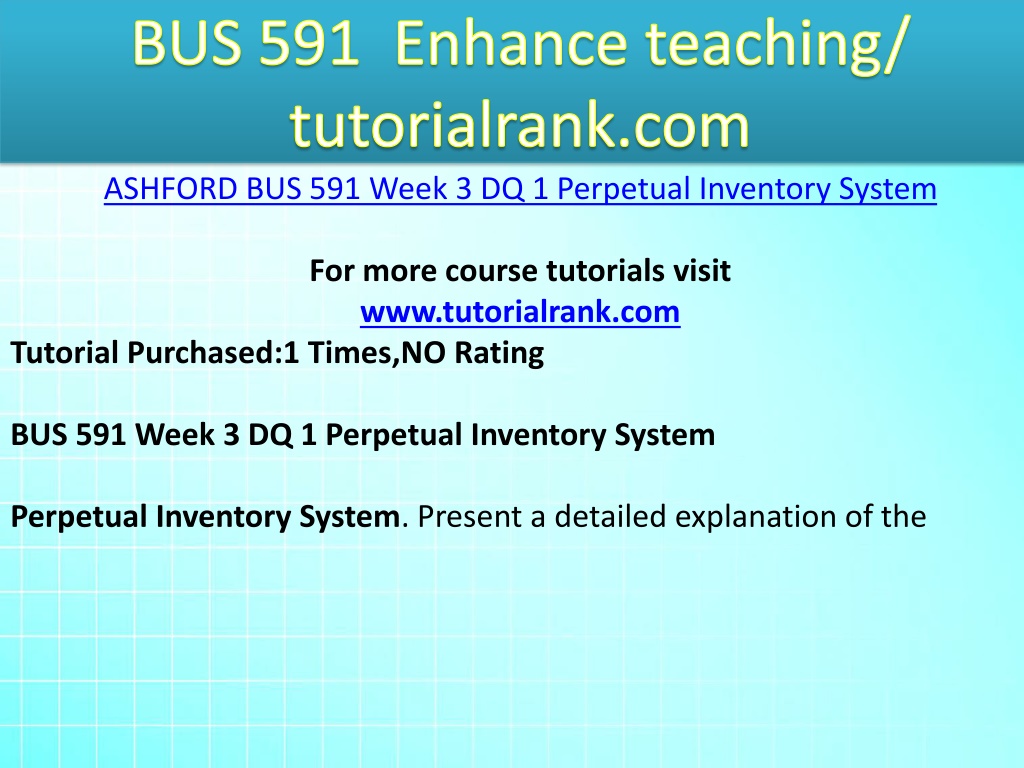 BUS 591 Enhance teaching/ tutorialrank.com

ASHFORD BUS 591 Week 3 DQ 1 Perpetual Inventory System

For more course tutorials visit
www.tutorialrank.com

Tutorial Purchased:1 Times,NO Rating

BUS 591 Week 3 DQ 1 Perpetual Inventory System

Perpetual Inventory System. Present a detailed explanation of the